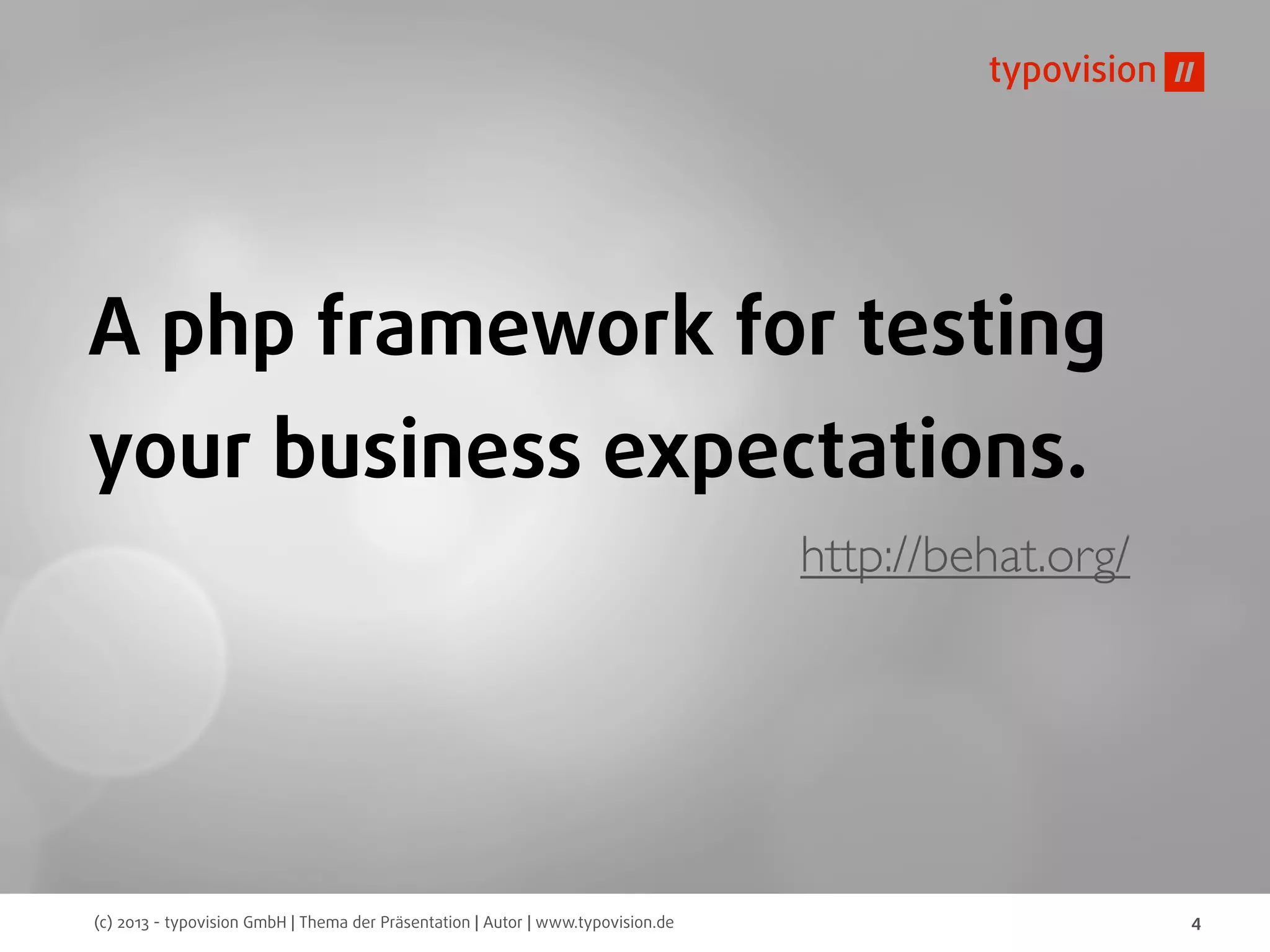 typovision //

A php framework for testing your business expectations.

http://behat.org/

(c) 2013 - typovision GmbH | Thema der Präsentation | Autor | www.typovision.de

4